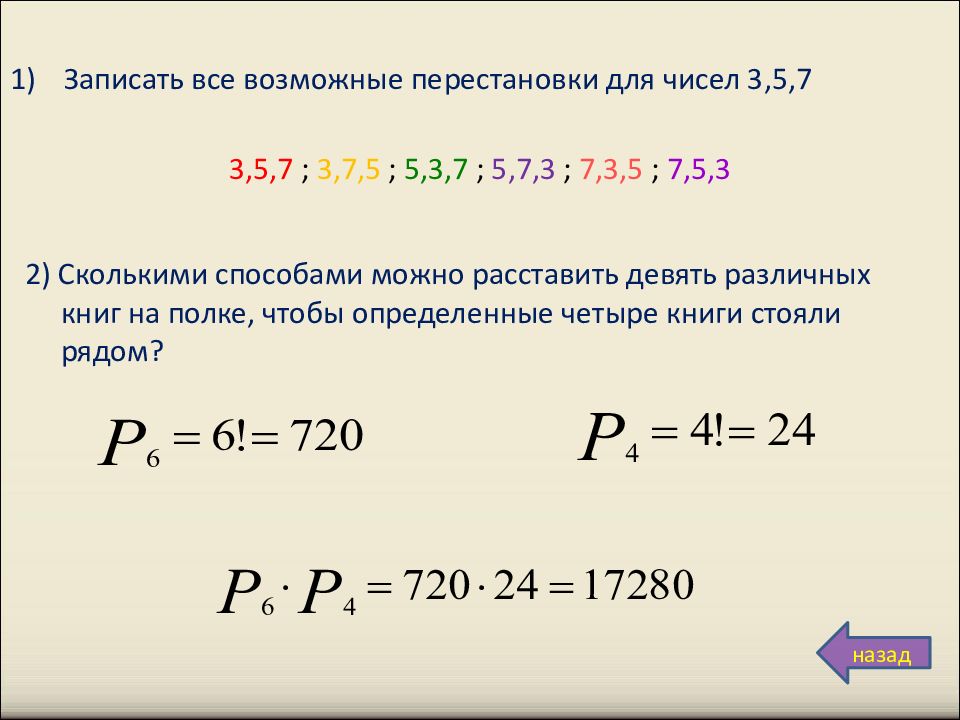 1) Записать все возможные перестановки для чисел 3,5,7

3,5,7 ; 3,7,5 ; 5,3,7 ; 5,7,3 ; 7,3,5 ; 7,5,3

2) Сколькими способами можно расставить девять различных книг на полке, чтобы определенные четыре книги стояли рядом?

$P_6 = 6! = 720$

$P_4 = 4! = 24$

$P_6 \cdot P_4 = 720 \cdot 24 = 17280$

назад